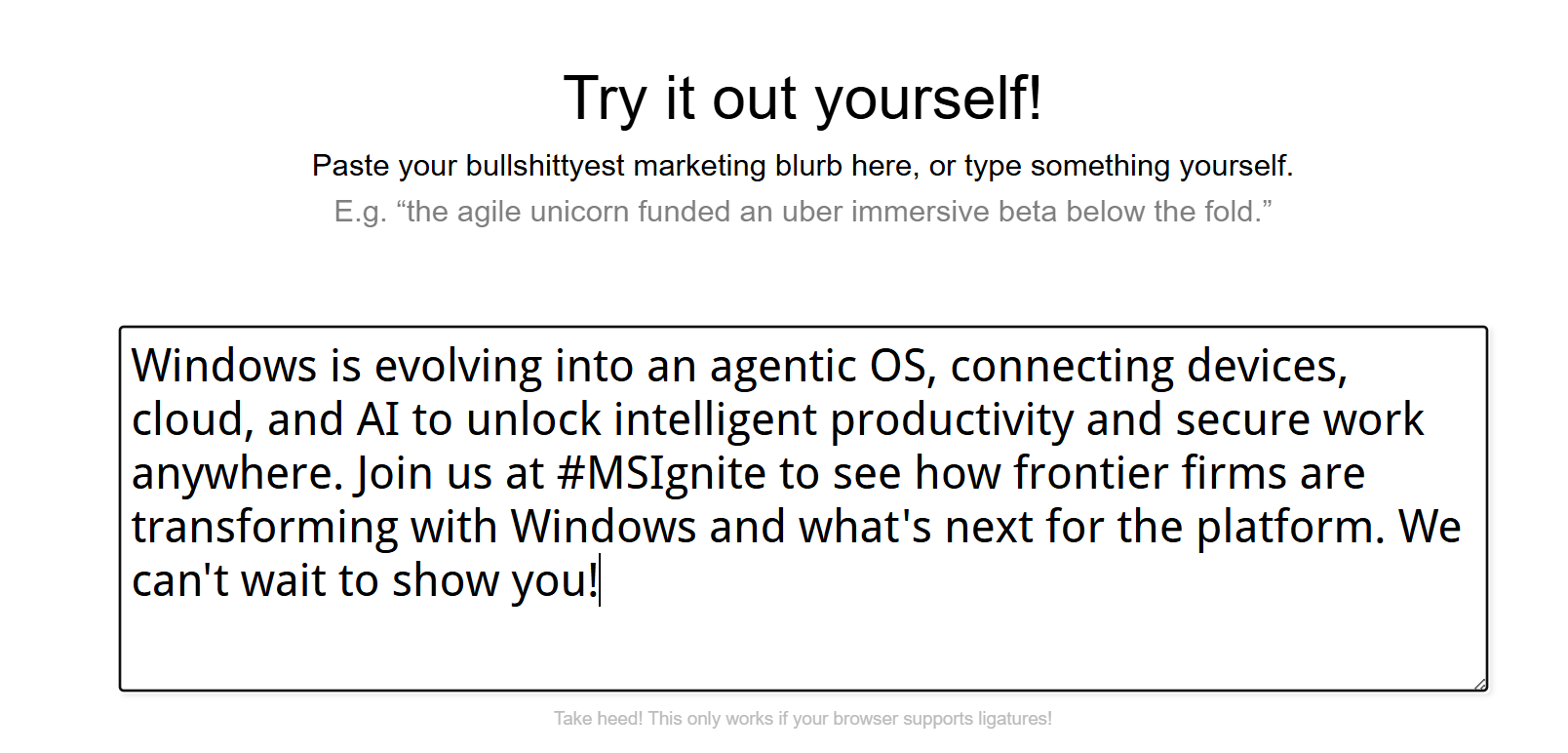 Try it out yourself!

Paste your bullshittyest marketing blurb here, or type something yourself.

E.g. “the agile unicorn funded an uber immersive beta below the fold.”

Windows is evolving into an agentic OS, connecting devices, cloud, and AI to unlock intelligent productivity and secure work anywhere. Join us at #MSIgnite to see how frontier firms are transforming with Windows and what's next for the platform. We can't wait to show you!

Take heed! This only works if your browser supports ligatures!